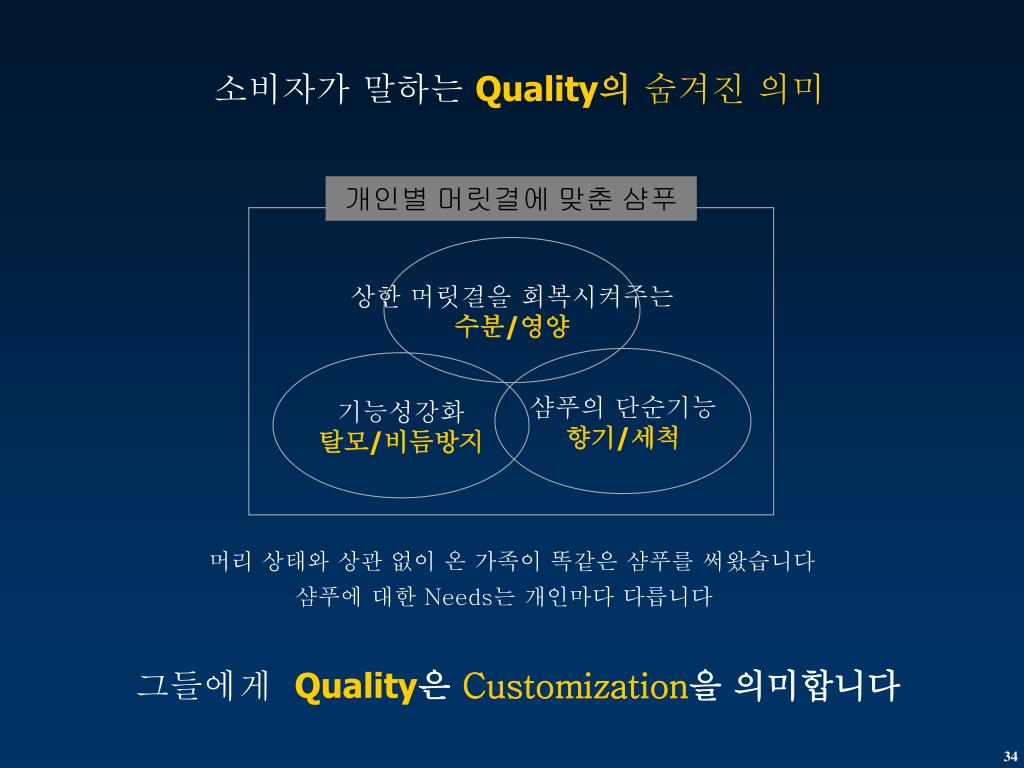 소비자가 말하는 Quality의 숨겨진 의미

개인별 머릿결에 맞춘 샴푸

상한 머릿결을 회복시켜주는
수분/영양

기능성강화
탈모/비듬방지

샴푸의 단순기능
향기/세척

머리 상태와 상관 없이 온 가족이 똑같은 샴푸를 써왔습니다
샴푸에 대한 Needs는 개인마다 다릅니다

그들에게 Quality은 Customization을 의미합니다

34